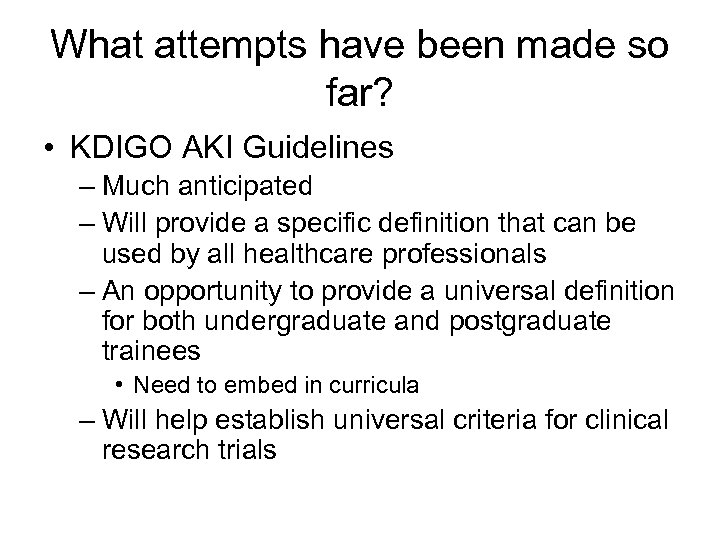 What attempts have been made so far?

• KDIGO AKI Guidelines
– Much anticipated
– Will provide a specific definition that can be used by all healthcare professionals
– An opportunity to provide a universal definition for both undergraduate and postgraduate trainees
• Need to embed in curricula
– Will help establish universal criteria for clinical research trials